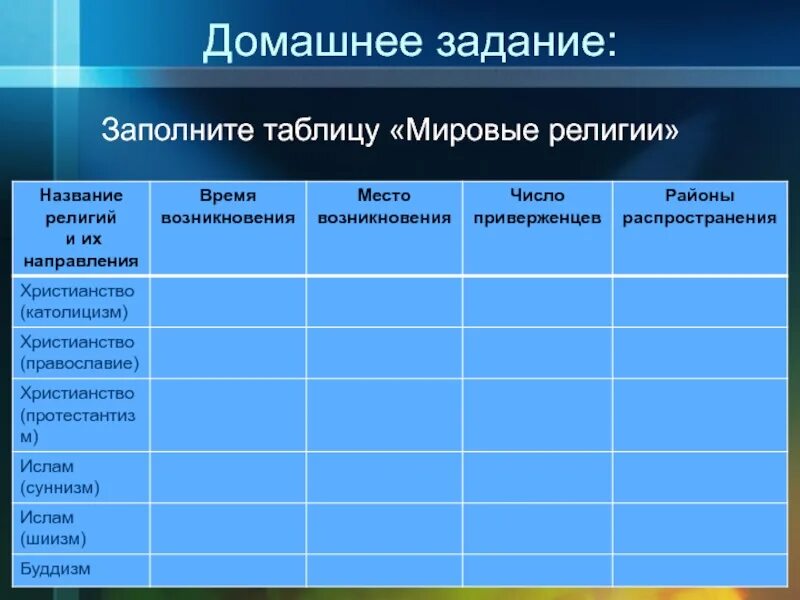 Домашнее задание:

Заполните таблицу «Мировые религии»

| Название религий и их направления | Время возникновения | Место возникновения | Число приверженцев | Районы распространения |
|---|---|---|---|---|
| Христианство (католицизм) | | | | |
| Христианство (православие) | | | | |
| Христианство (протестантизм) | | | | |
| Ислам (суннизм) | | | | |
| Ислам (шиизм) | | | | |
| Буддизм | | | | |